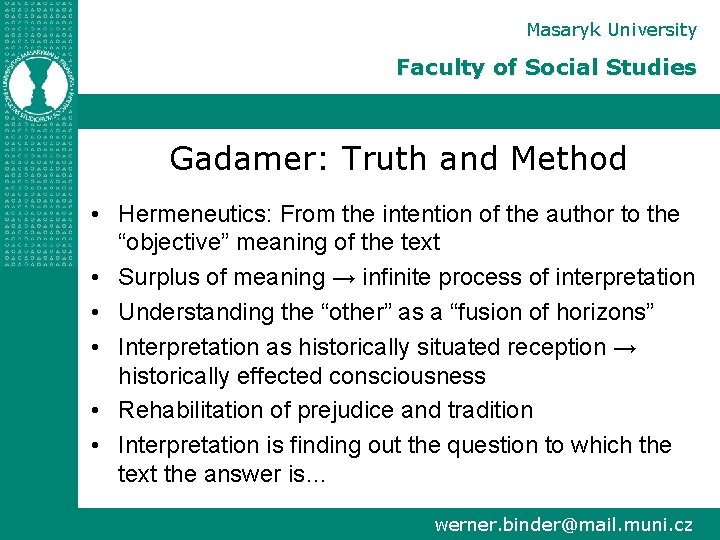 Masaryk University
Faculty of Social Studies

Gadamer: Truth and Method

• Hermeneutics: From the intention of the author to the “objective” meaning of the text
• Surplus of meaning → infinite process of interpretation
• Understanding the “other” as a “fusion of horizons”
• Interpretation as historically situated reception → historically effected consciousness
• Rehabilitation of prejudice and tradition
• Interpretation is finding out the question to which the text the answer is...

werner.binder@mail.muni.cz